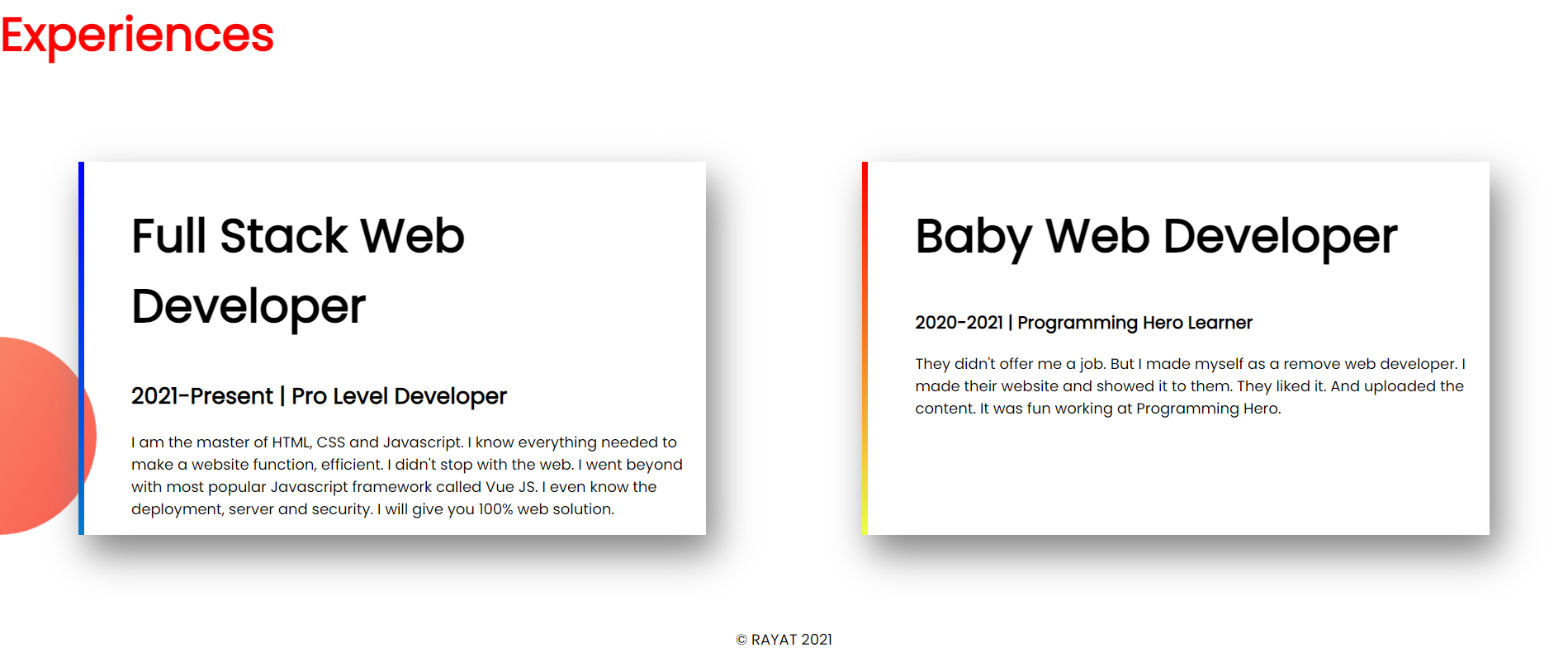 Experiences

Full Stack Web Developer

2021-Present | Pro Level Developer

I am the master of HTML, CSS and Javascript. I know everything needed to make a website function, efficient. I didn't stop with the web. I went beyond with most popular Javascript framework called Vue JS. I even know the deployment, server and security. I will give you 100% web solution.

Baby Web Developer

2020-2021 | Programming Hero Learner

They didn't offer me a job. But I made myself as a remove web developer. I made their website and showed it to them. They liked it. And uploaded the content. It was fun working at Programming Hero.

© RAYAT 2021